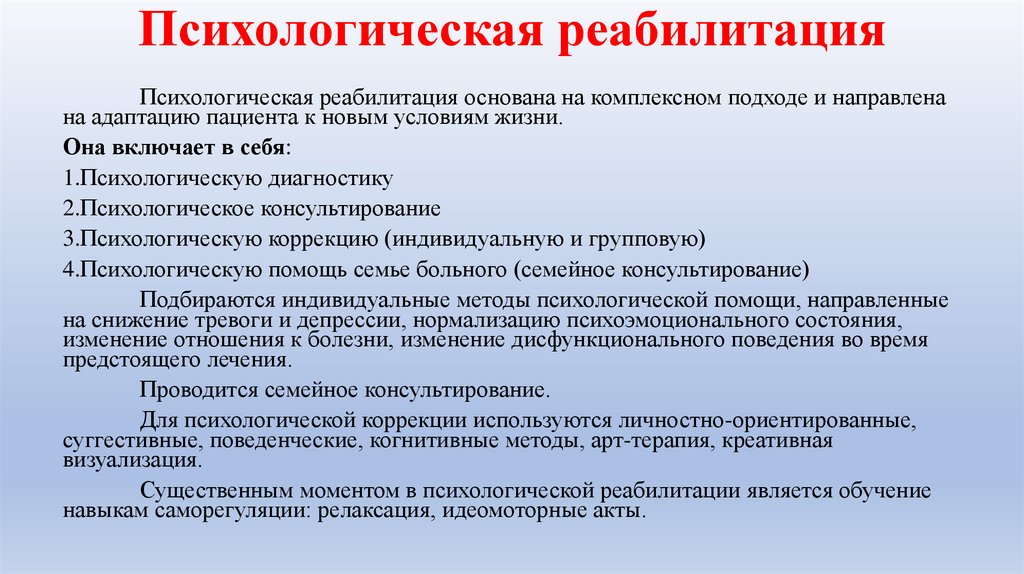 Психологическая реабилитация

Психологическая реабилитация основана на комплексном подходе и направлена на адаптацию пациента к новым условиям жизни.

Она включает в себя:

1.Психологическую диагностику

2.Психологическое консультирование

3.Психологическую коррекцию (индивидуальную и групповую)

4.Психологическую помощь семье больного (семейное консультирование)

Подбираются индивидуальные методы психологической помощи, направленные на снижение тревоги и депрессии, нормализацию психоэмоционального состояния, изменение отношения к болезни, изменение дисфункционального поведения во время предстоящего лечения.

Проводится семейное консультирование.

Для психологической коррекции используются личностно-ориентированные, суггестивные, поведенческие, когнитивные методы, арт-терапия, креативная визуализация.

Существенным моментом в психологической реабилитации является обучение навыкам саморегуляции: релаксация, идеомоторные акты.